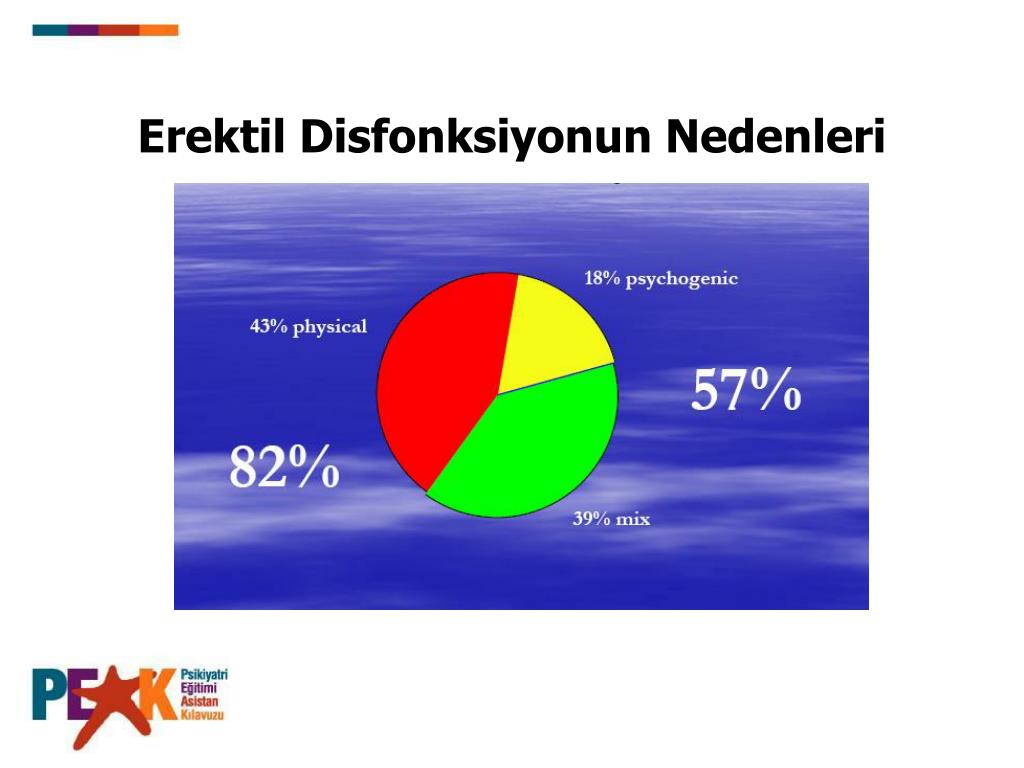 Erektil Disfonksiyonun Nedenleri

18% psychogenic

43% physical

57%

82%

39% mix

PEAK Psikiyatri Eğitimi Asistan Kılavuzu